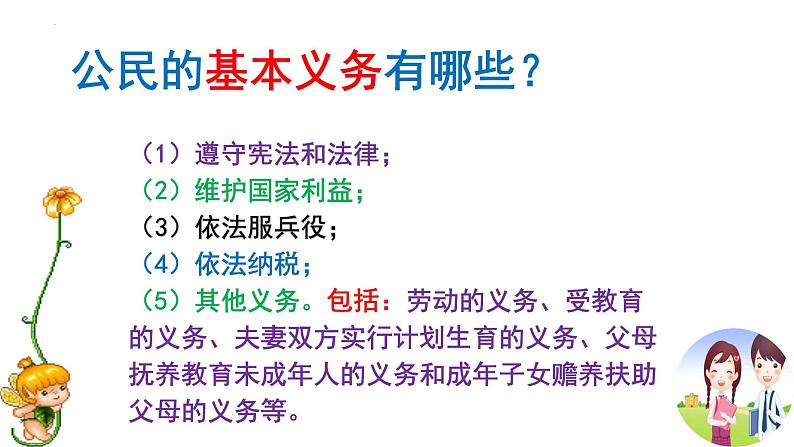 公民的基本义务有哪些？

（1）遵守宪法和法律；
（2）维护国家利益；
（3）依法服兵役；
（4）依法纳税；
（5）其他义务。包括：劳动的义务、受教育的义务、夫妻双方实行计划生育的义务、父母抚养教育未成年人的义务和成年子女赡养扶助父母的义务等。